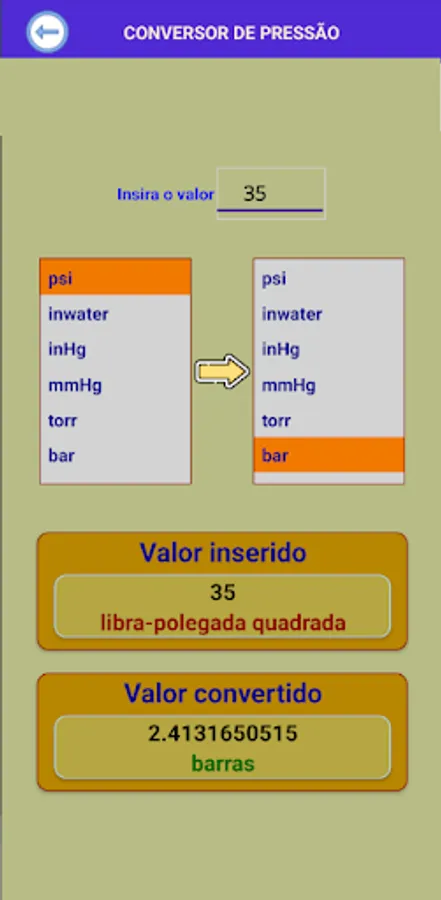 CONVERSOR DE PRESSÃO

Insira o valor 35

psi
inwater
inHg
mmHg
torr
bar

psi
inwater
inHg
mmHg
torr
bar

Valor inserido
35
libra-polegada quadrada

Valor convertido
2.4131650515
barras